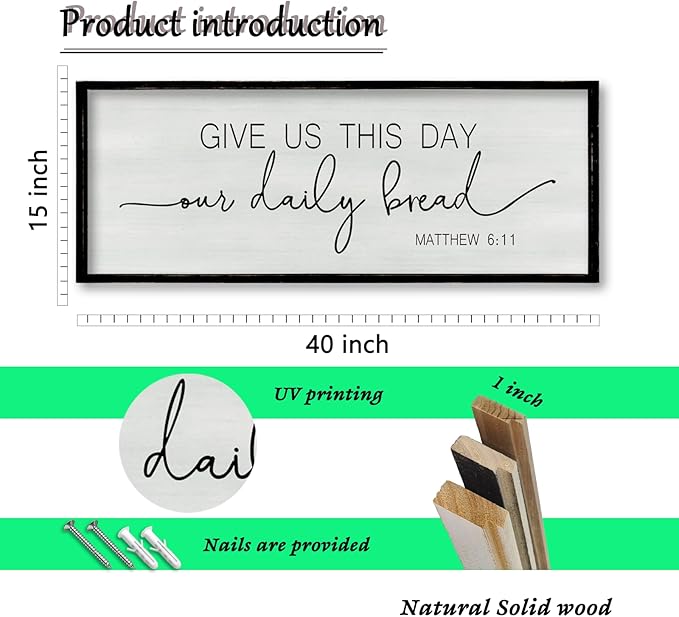 Product introduction

15 inch

GIVE US THIS DAY
our daily bread
MATTHEW 6:11

40 inch

UV printing

1 inch

dai

Nails are provided

Natural Solid wood